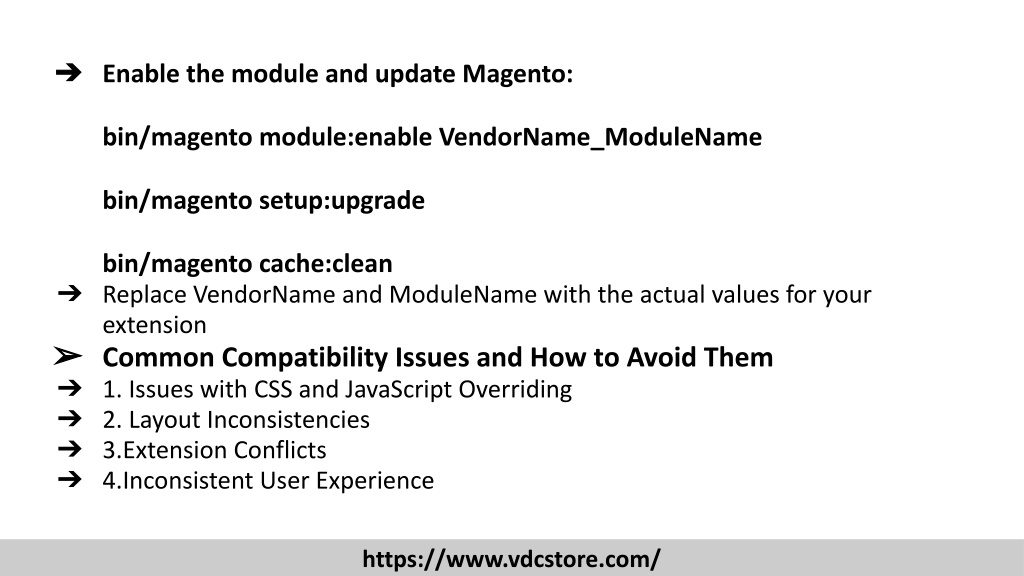 ➔ Enable the module and update Magento:

bin/magento module:enable VendorName_ModuleName

bin/magento setup:upgrade

bin/magento cache:clean

➔ Replace VendorName and ModuleName with the actual values for your extension

➢ Common Compatibility Issues and How to Avoid Them

➔ 1. Issues with CSS and JavaScript Overriding

➔ 2. Layout Inconsistencies

➔ 3.Extension Conflicts

➔ 4.Inconsistent User Experience

https://www.vdcstore.com/